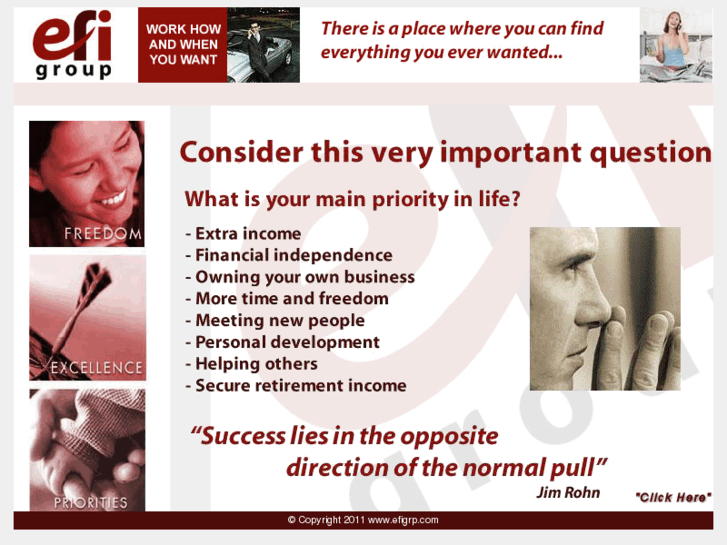 efi group

WORK HOW AND WHEN YOU WANT

There is a place where you can find everything you ever wanted...

FREEDOM

EXCELLENCE

PRIORITIES

Consider this very important question

What is your main priority in life?

- Extra income
- Financial independence
- Owning your own business
- More time and freedom
- Meeting new people
- Personal development
- Helping others
- Secure retirement income

"Success lies in the opposite direction of the normal pull"

Jim Rohn

"Click Here"

© Copyright 2011 www.efigrp.com